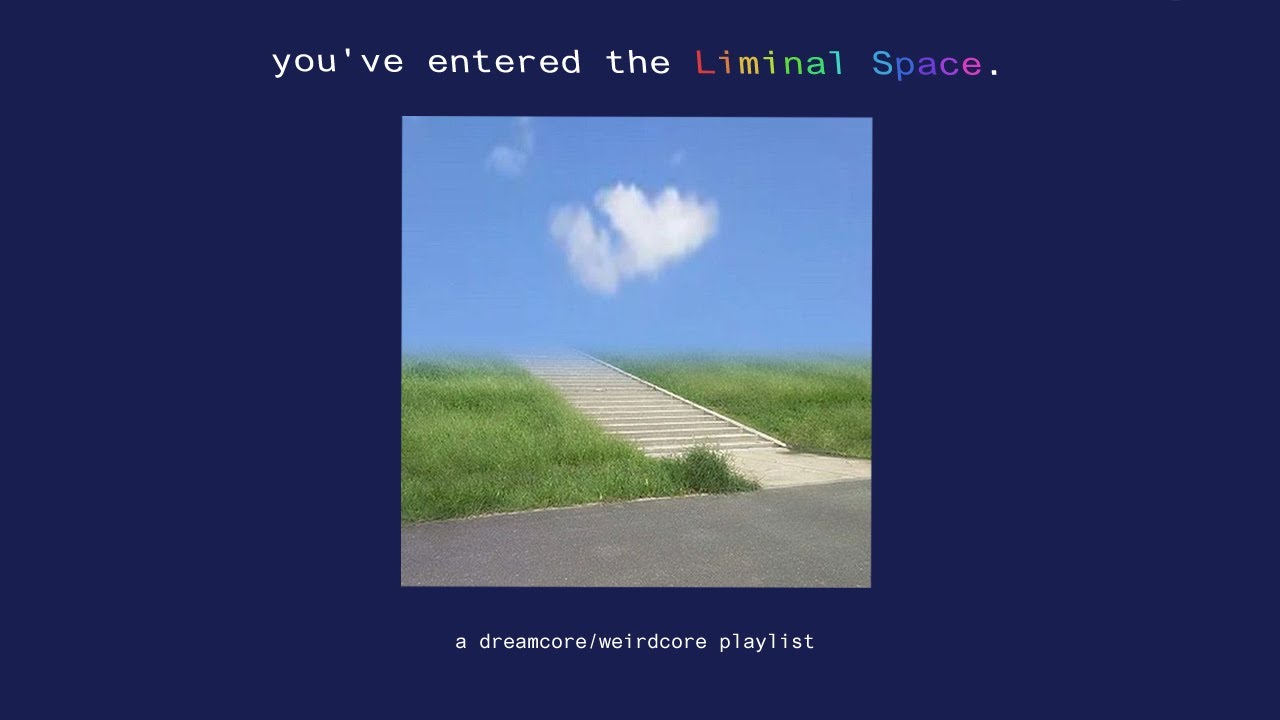 you've entered the Liminal Space.

a dreamcore/weirdcore playlist